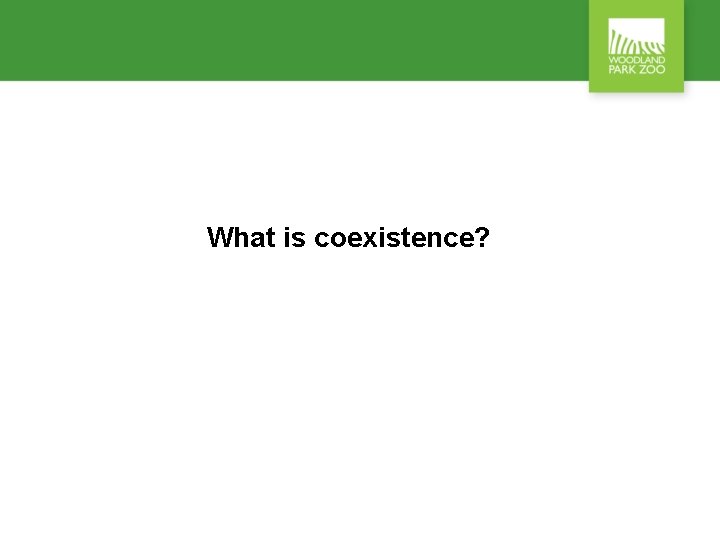 WOODLAND PARK ZOO

What is coexistence?